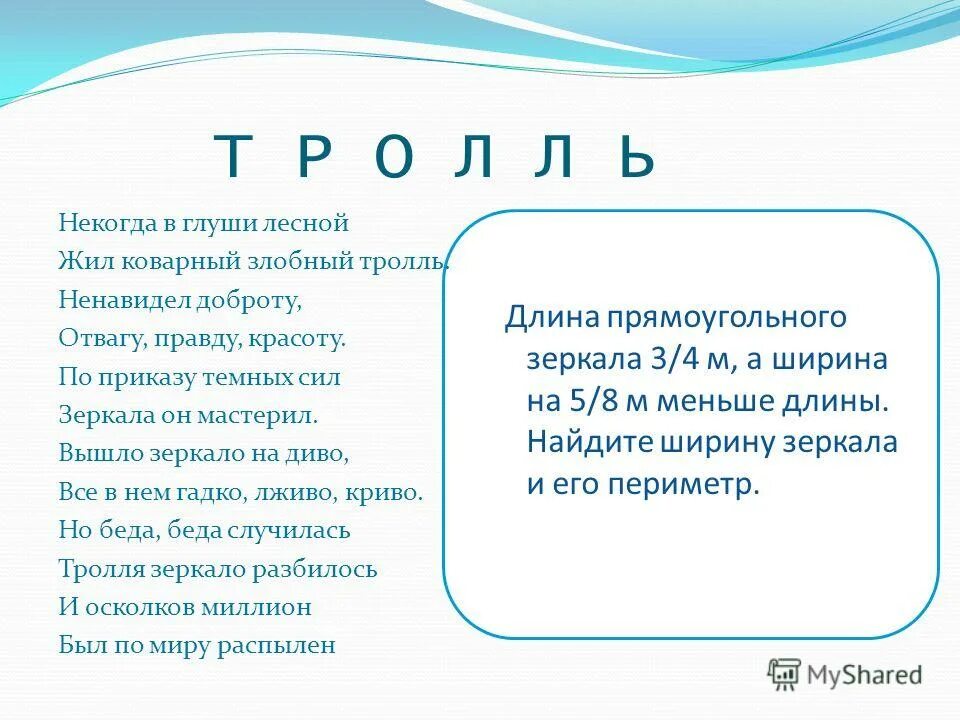 Т Р О Л Л Ь

Некогда в глуши лесной
Жил коварный злобный тролль.
Ненавидел доброту,
Отвагу, правду, красоту.
По приказу темных сил
Зеркала он мастерил.
Вышло зеркало на диво,
Все в нем гадко, лживо, криво.
Но беда, беда случилась
Тролля зеркало разбилось
И осколков миллион
Был по миру распылен

Длина прямоугольного зеркала 3/4 м, а ширина на 5/8 м меньше длины. Найдите ширину зеркала и его периметр.

MyShared